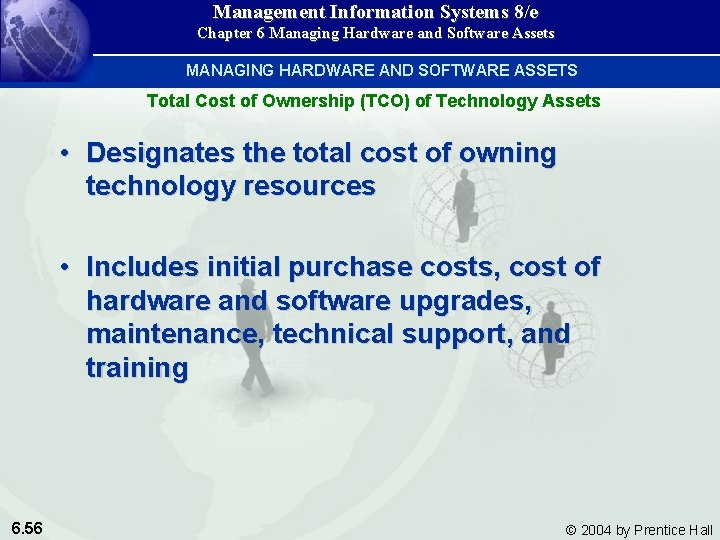 Management Information Systems 8/e
Chapter 6 Managing Hardware and Software Assets

MANAGING HARDWARE AND SOFTWARE ASSETS

Total Cost of Ownership (TCO) of Technology Assets

• Designates the total cost of owning technology resources

• Includes initial purchase costs, cost of hardware and software upgrades, maintenance, technical support, and training

6.56

© 2004 by Prentice Hall